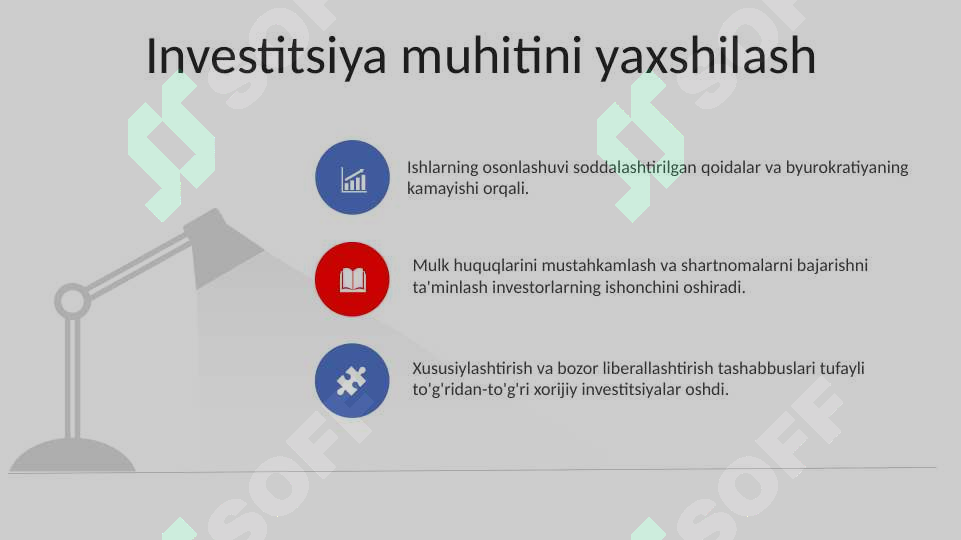 Investitsiya muhitini yaxshilash

Ishlarning osonlashuvi soddalashtirilgan qoidalar va byurokratiyaning kamayishi orqali.

Mulk huquqlarini mustahkamlash va shartnomalarni bajarishni ta'minlash investorlarning ishonchini oshiradi.

Xususiylashtirish va bozor liberallashtirish tashabbuslari tufayli to'g'ridan-to'g'ri xorijiy investitsiyalar oshdi.

SOFF SOFF SOFF SOFF